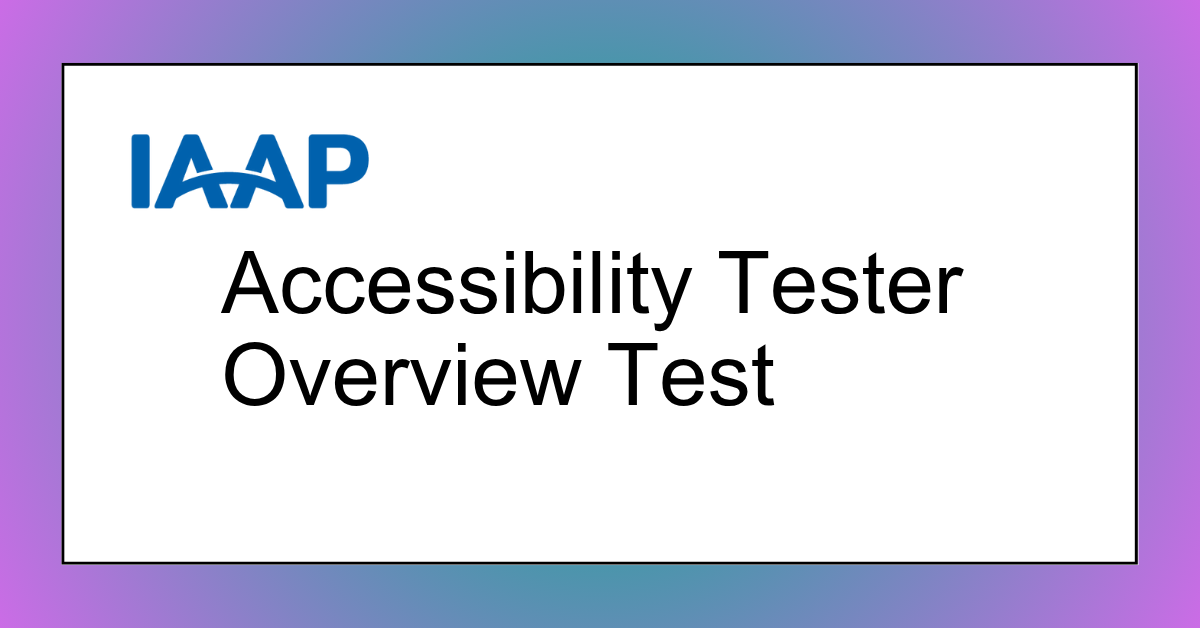 IAAP

Accessibility Tester Overview Test